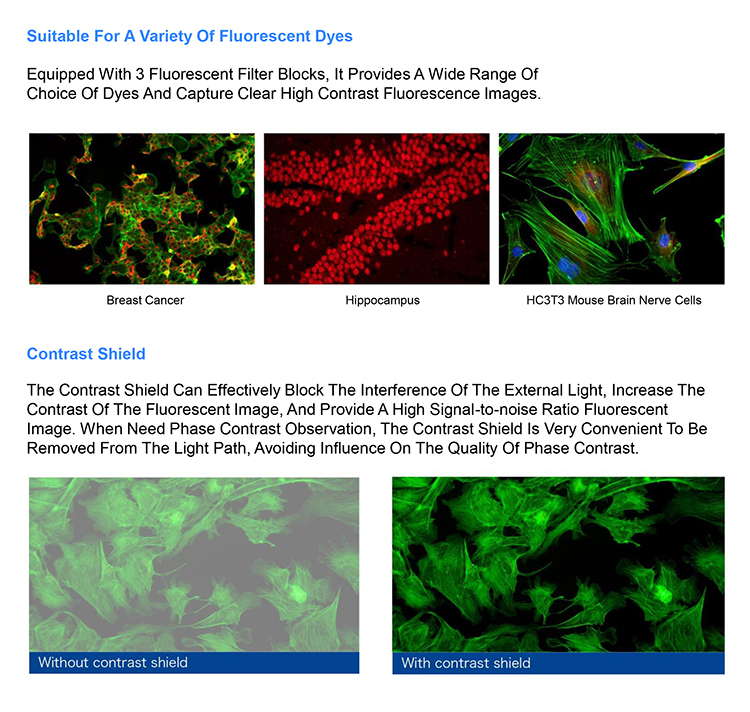 Suitable For A Variety Of Fluorescent Dyes

Equipped With 3 Fluorescent Filter Blocks, It Provides A Wide Range Of Choice Of Dyes And Capture Clear High Contrast Fluorescence Images.

Breast Cancer

Hippocampus

HC3T3 Mouse Brain Nerve Cells

Contrast Shield

The Contrast Shield Can Effectively Block The Interference Of The External Light, Increase The Contrast Of The Fluorescent Image, And Provide A High Signal-to-noise Ratio Fluorescent Image. When Need Phase Contrast Observation, The Contrast Shield Is Very Convenient To Be Removed From The Light Path, Avoiding Influence On The Quality Of Phase Contrast.

Without contrast shield

With contrast shield